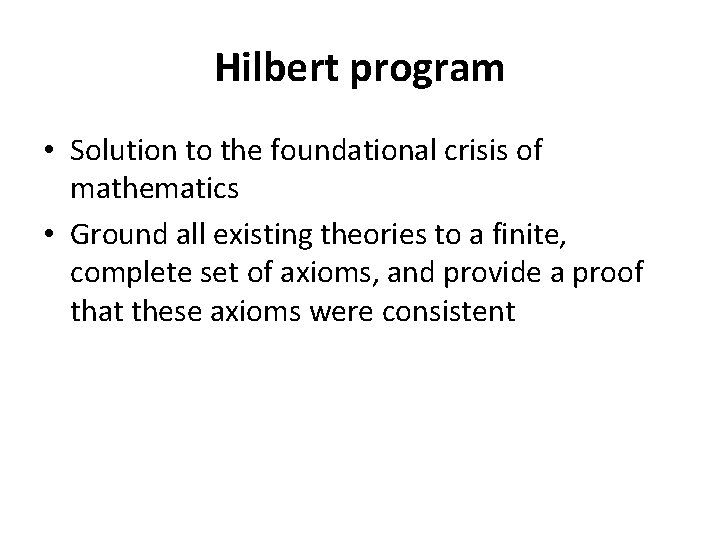 Hilbert program

• Solution to the foundational crisis of mathematics
• Ground all existing theories to a finite, complete set of axioms, and provide a proof that these axioms were consistent